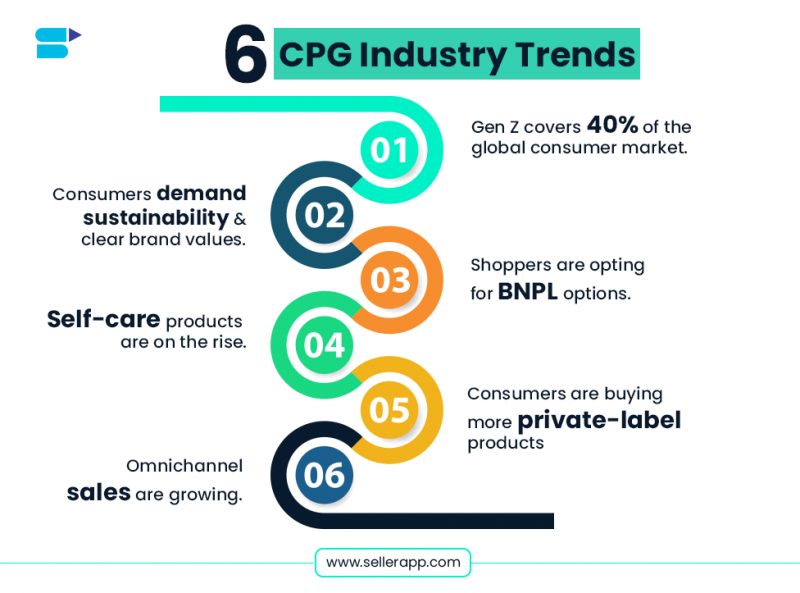 6 CPG Industry Trends

01
Gen Z covers 40% of the global consumer market.

02
Consumers demand sustainability & clear brand values.

03
Shoppers are opting for BNPL options.

04
Self-care products are on the rise.

05
Consumers are buying more private-label products

06
Omnichannel sales are growing.

www.sellerapp.com